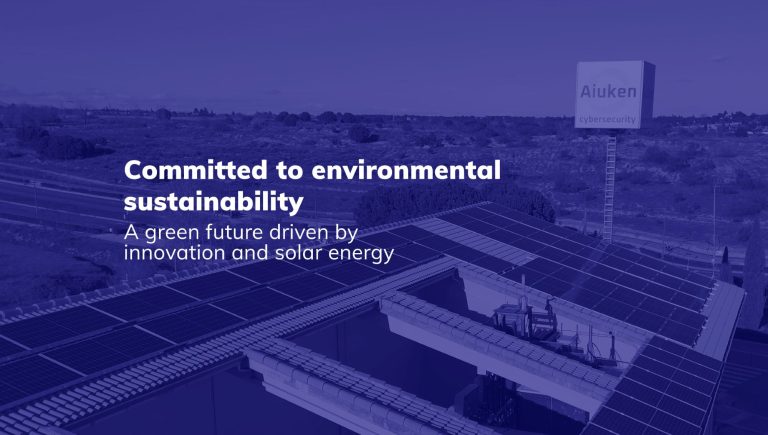 Aiuken
cybersecurity

Committed to environmental sustainability

A green future driven by innovation and solar energy